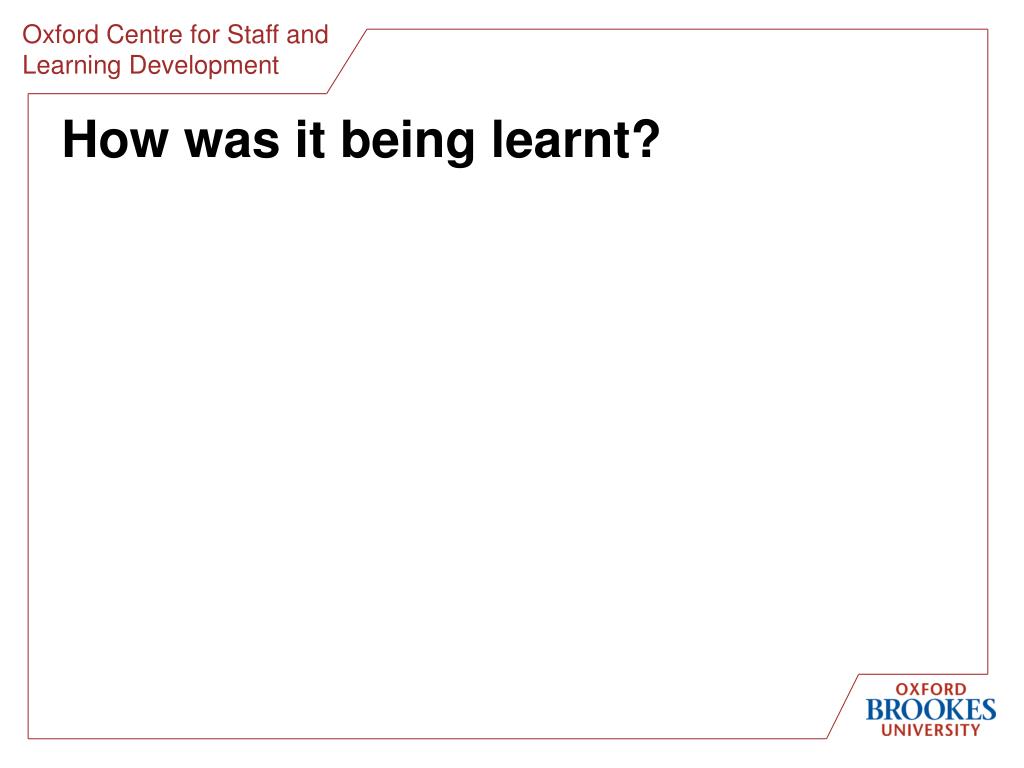 Oxford Centre for Staff and Learning Development

How was it being learnt?

OXFORD
BROOKES
UNIVERSITY